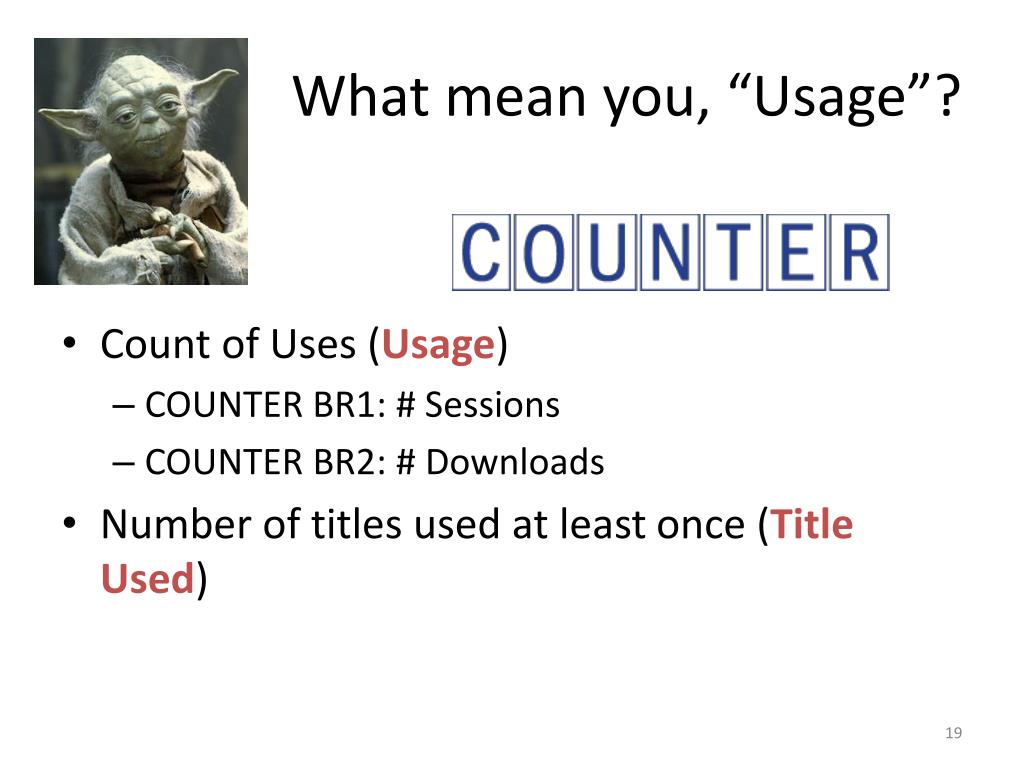 What mean you, “Usage”?

COUNTER

• Count of Uses (Usage)
– COUNTER BR1: # Sessions
– COUNTER BR2: # Downloads

• Number of titles used at least once (Title Used)

19